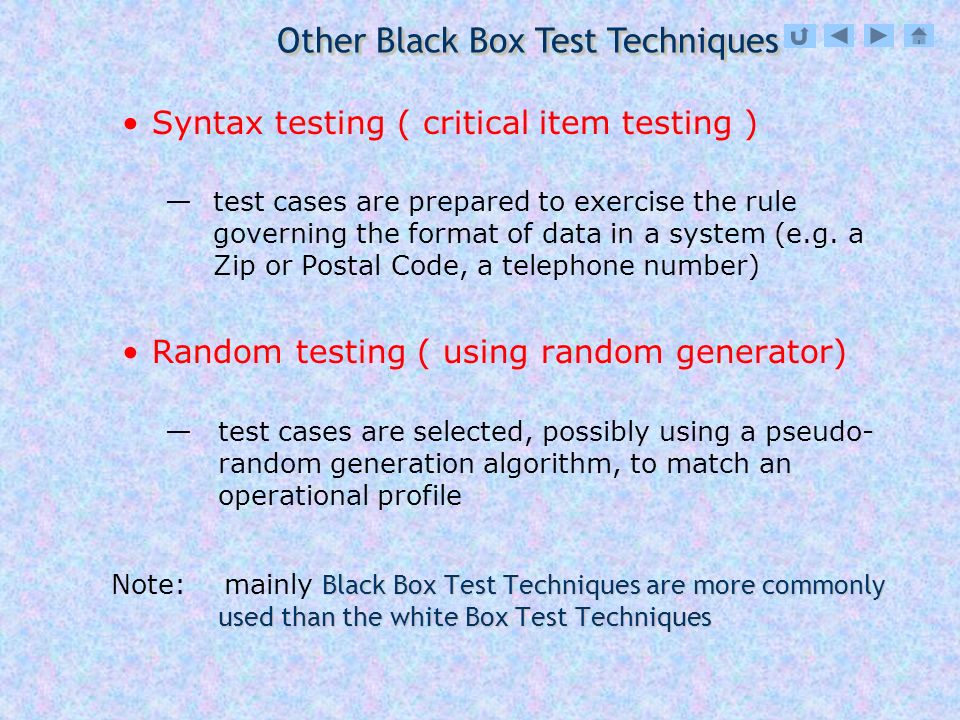 Other Black Box Test Techniques

• Syntax testing ( critical item testing )

— test cases are prepared to exercise the rule governing the format of data in a system (e.g. a Zip or Postal Code, a telephone number)

• Random testing ( using random generator)

— test cases are selected, possibly using a pseudo-random generation algorithm, to match an operational profile

Note: mainly Black Box Test Techniques are more commonly used than the white Box Test Techniques